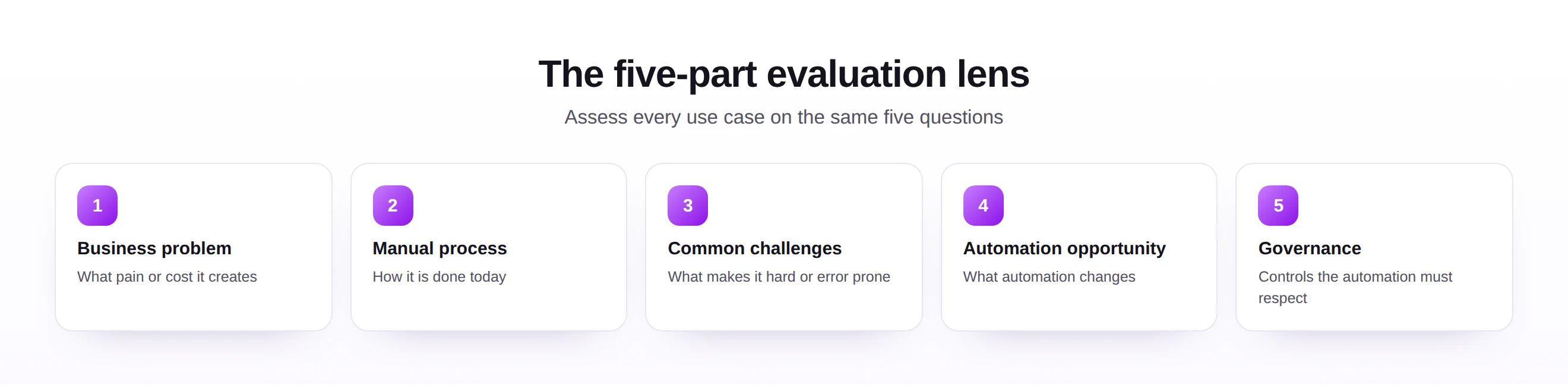 The five-part evaluation lens

Assess every use case on the same five questions

1

Business problem

What pain or cost it creates

2

Manual process

How it is done today

3

Common challenges

What makes it hard or error prone

4

Automation opportunity

What automation changes

5

Governance

Controls the automation must respect